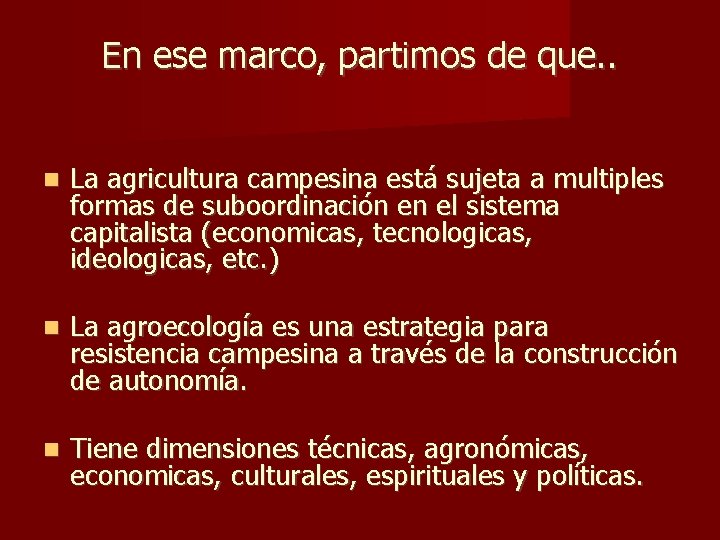 En ese marco, partimos de que..

La agricultura campesina está sujeta a multiples formas de suboordinación en el sistema capitalista (economicas, tecnologicas, ideologicas, etc.)

La agroecología es una estrategia para resistencia campesina a través de la construcción de autonomía.

Tiene dimensiones técnicas, agronómicas, economicas, culturales, espirituales y políticas.